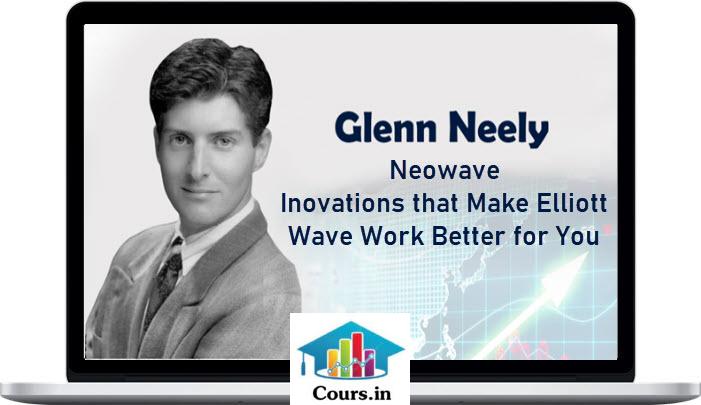 Glenn Neely
Neowave
Inovations that Make Elliott Wave Work Better for You

Cours.in